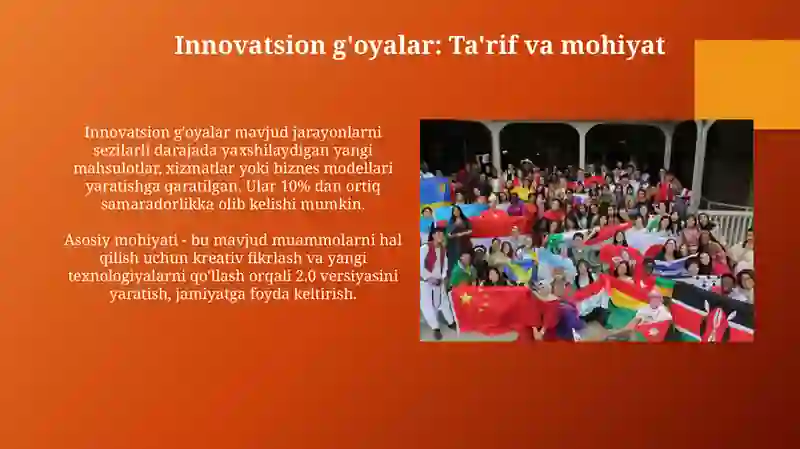 Innovatsion g'oyalar: Ta'rif va mohiyat

Innovatsion g'oyalar mavjud jarayonlarni sezilarli darajada yaxshilaydigan yangi mahsulotlar, xizmatlar yoki biznes modellari yaratishga qaratilgan. Ular 10% dan ortiq samaradorlikka olib kelishi mumkin.

Asosiy mohiyati - bu mavjud muammolarni hal qilish uchun kreativ fikrlash va yangi texnologiyalarni qo'llash orqali 2.0 versiyasini yaratish, jamiyatga foyda keltirish.